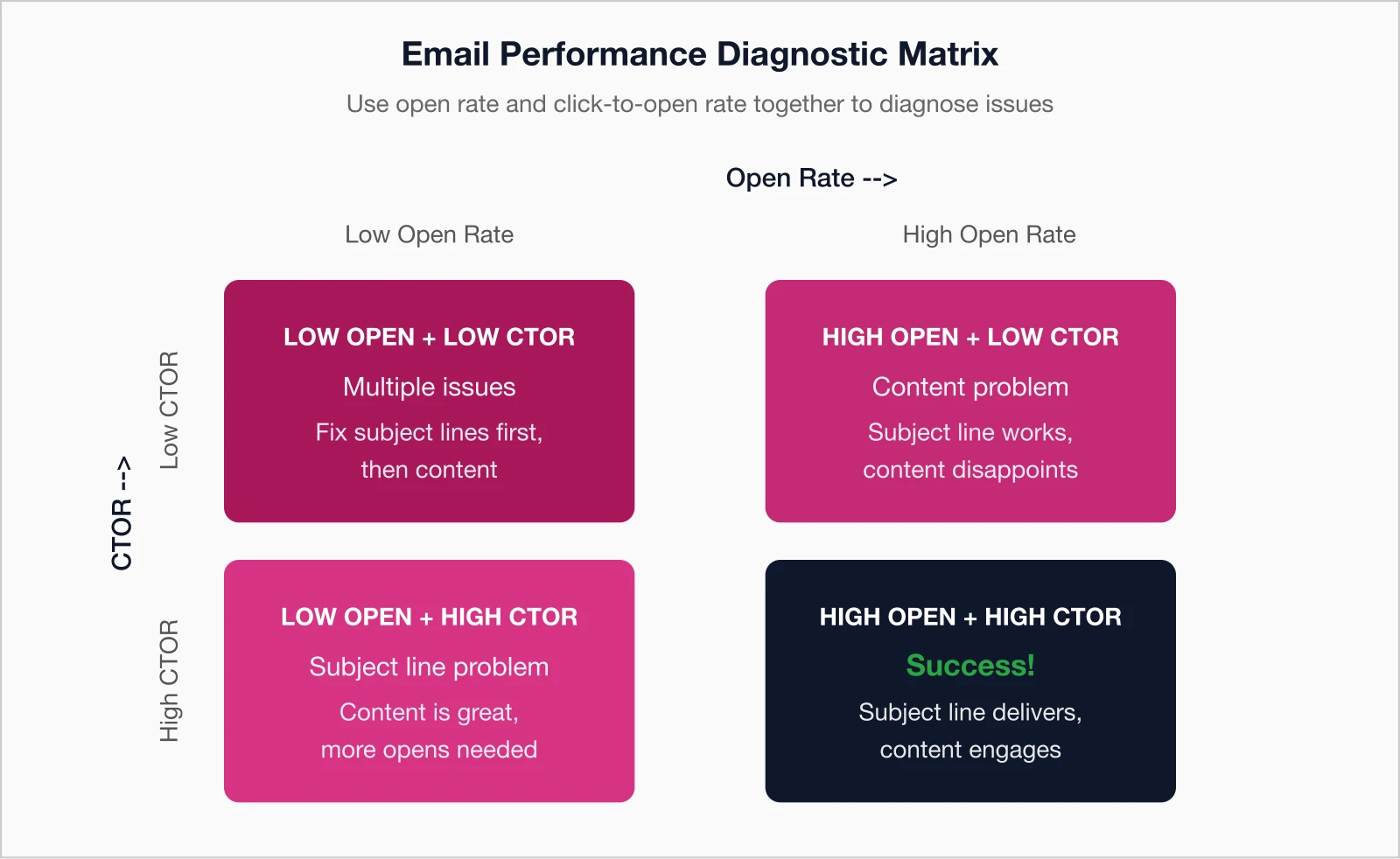 Email Performance Diagnostic Matrix

Use open rate and click-to-open rate together to diagnose issues

Open Rate -->

Low Open Rate

High Open Rate

CTOR -->

Low CTOR

LOW OPEN + LOW CTOR

Multiple issues

Fix subject lines first, then content

HIGH OPEN + LOW CTOR

Content problem

Subject line works, content disappoints

High CTOR

LOW OPEN + HIGH CTOR

Subject line problem

Content is great, more opens needed

HIGH OPEN + HIGH CTOR

Success!

Subject line delivers, content engages